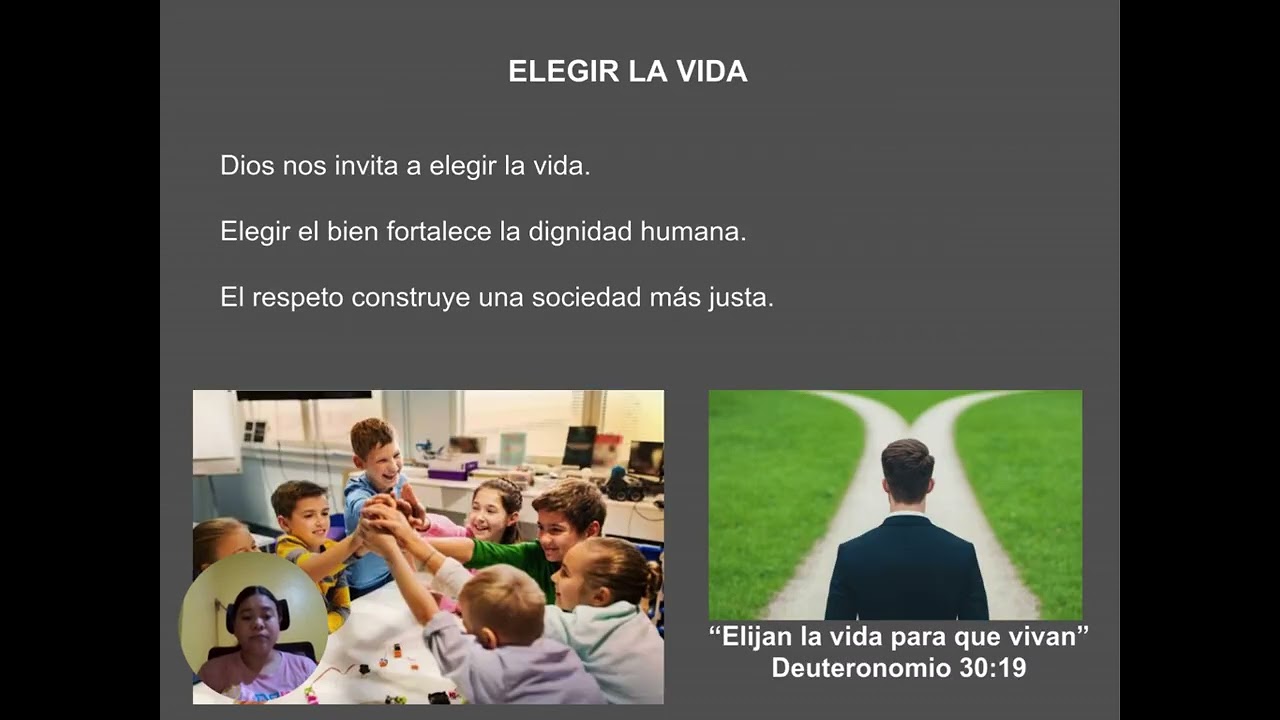 ELEGIR LA VIDA

Dios nos invita a elegir la vida.

Elegir el bien fortalece la dignidad humana.

El respeto construye una sociedad más justa.

“Elijan la vida para que vivan”
Deuteronomio 30:19